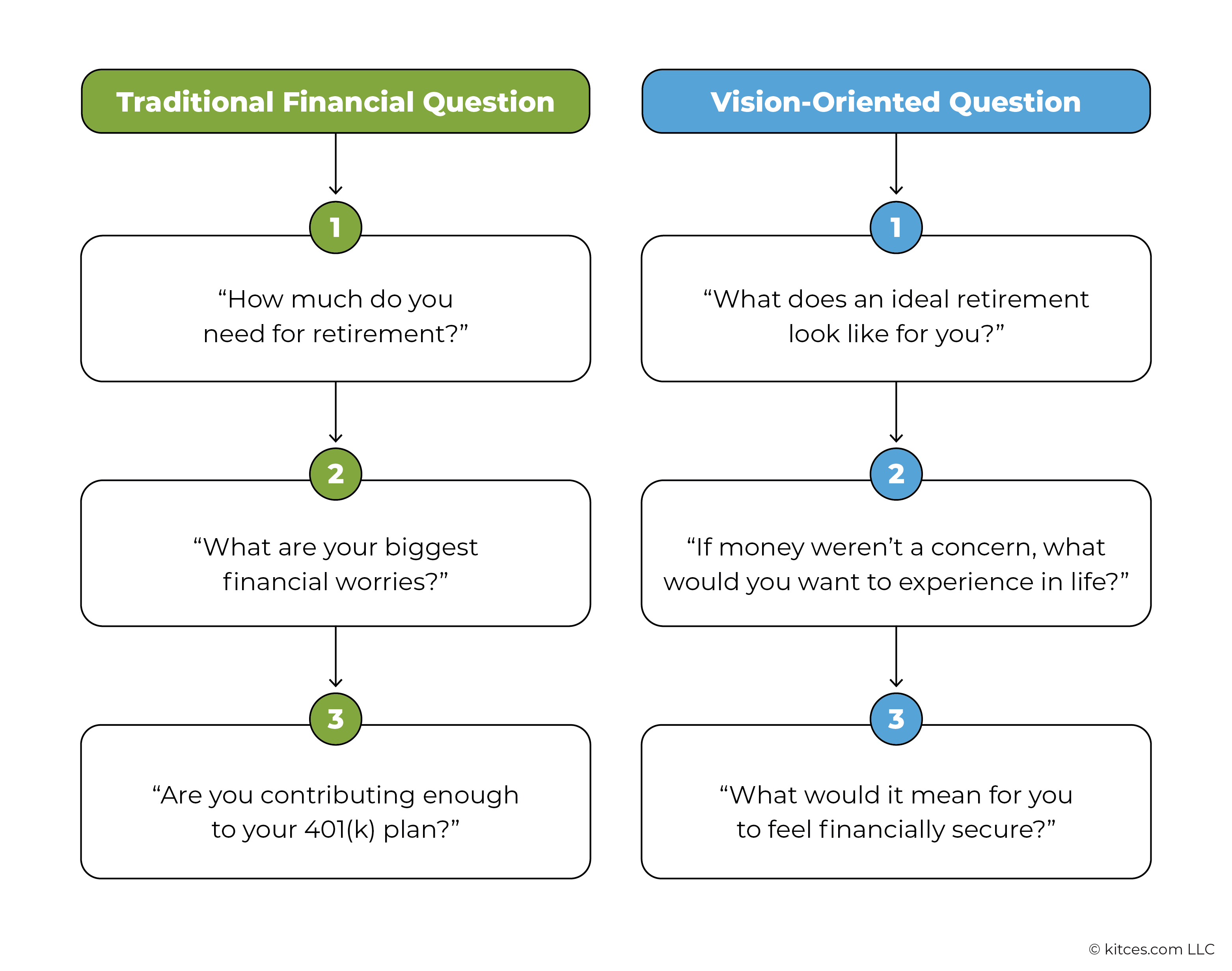 Traditional Financial Question

1

“How much do you need for retirement?”

2

“What are your biggest financial worries?”

3

“Are you contributing enough to your 401(k) plan?”

Vision-Oriented Question

1

“What does an ideal retirement look like for you?”

2

“If money weren’t a concern, what would you want to experience in life?”

3

“What would it mean for you to feel financially secure?”

© kitces.com LLC